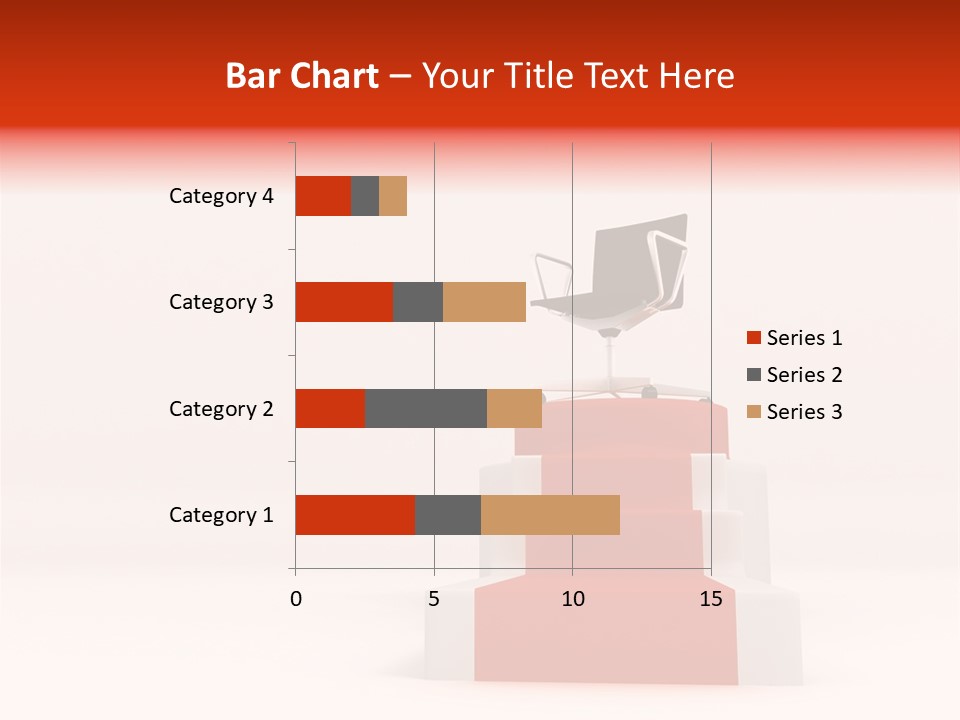 Bar Chart – Your Title Text Here

Category 4
Category 3
Category 2
Category 1

0
5
10
15

Series 1
Series 2
Series 3